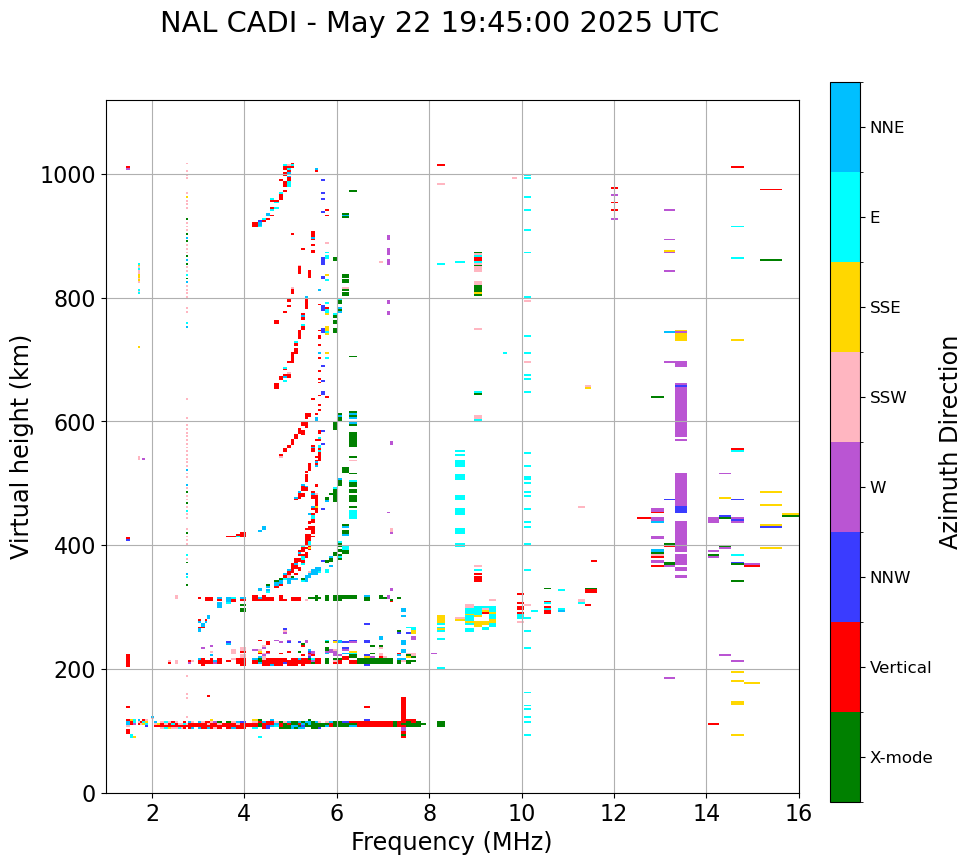 NAL CADI - May 22 19:45:00 2025 UTC

Virtual height (km)

1000
800
600
400
200
0

2 4 6 8 10 12 14 16

Frequency (MHz)

NNE
E
SSE
SSW
W
NNW
Vertical
X-mode

Azimuth Direction